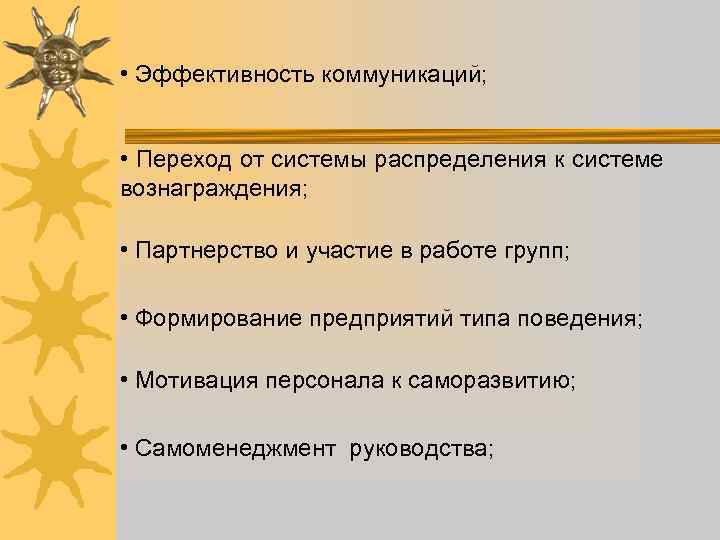 • Эффективность коммуникаций;

• Переход от системы распределения к системе вознаграждения;

• Партнерство и участие в работе групп;

• Формирование предприятий типа поведения;

• Мотивация персонала к саморазвитию;

• Самоменеджмент руководства;